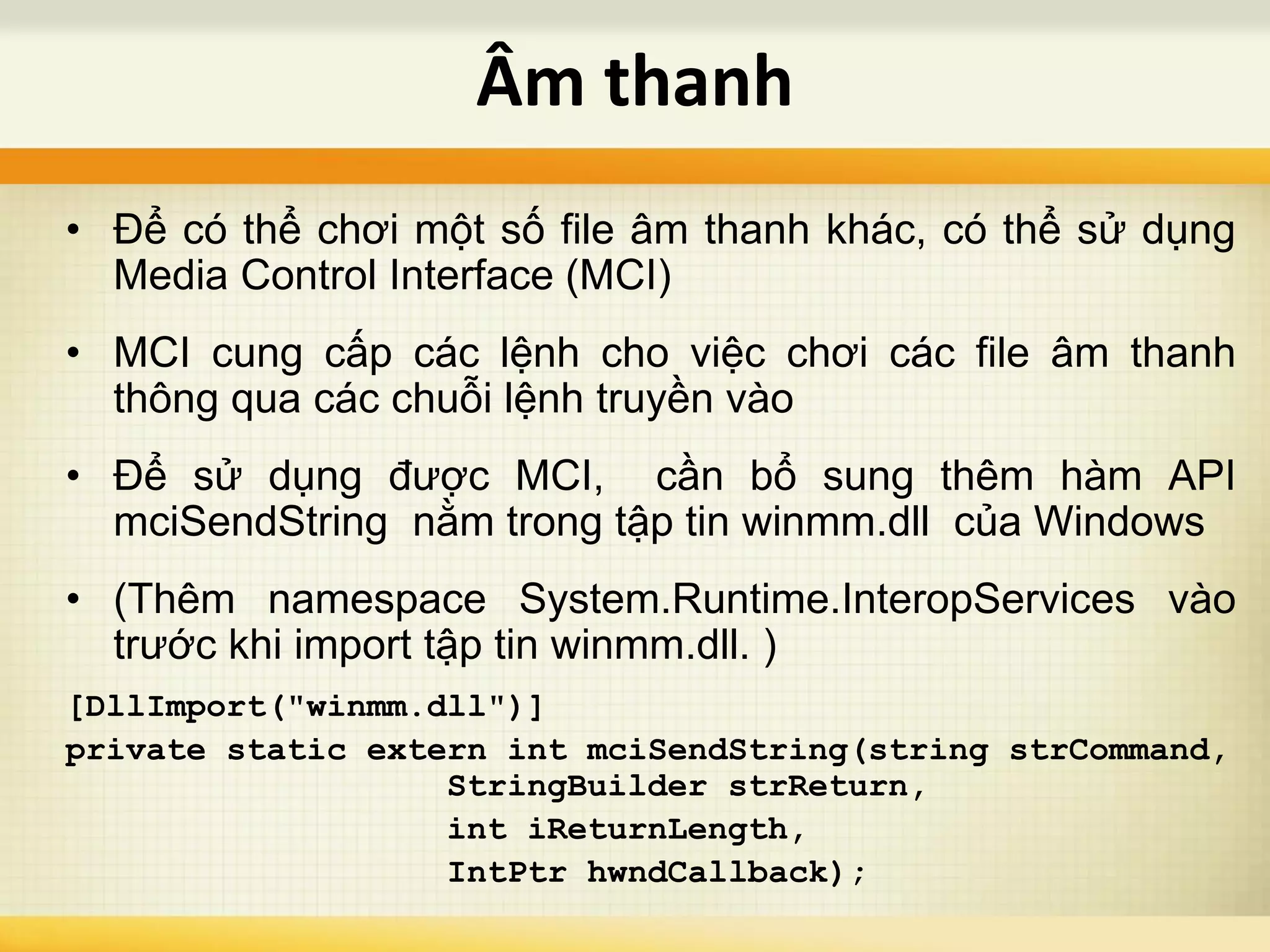 Âm thanh

• Để có thể chơi một số file âm thanh khác, có thể sử dụng Media Control Interface (MCI)

• MCI cung cấp các lệnh cho việc chơi các file âm thanh thông qua các chuỗi lệnh truyền vào

• Để sử dụng được MCI, cần bổ sung thêm hàm API mciSendString nằm trong tập tin winmm.dll của Windows

• (Thêm namespace System.Runtime.InteropServices vào trước khi import tập tin winmm.dll. )

[DllImport("winmm.dll")]
private static extern int mciSendString(string strCommand,
StringBuilder strReturn,
int iReturnLength,
IntPtr hwndCallback);